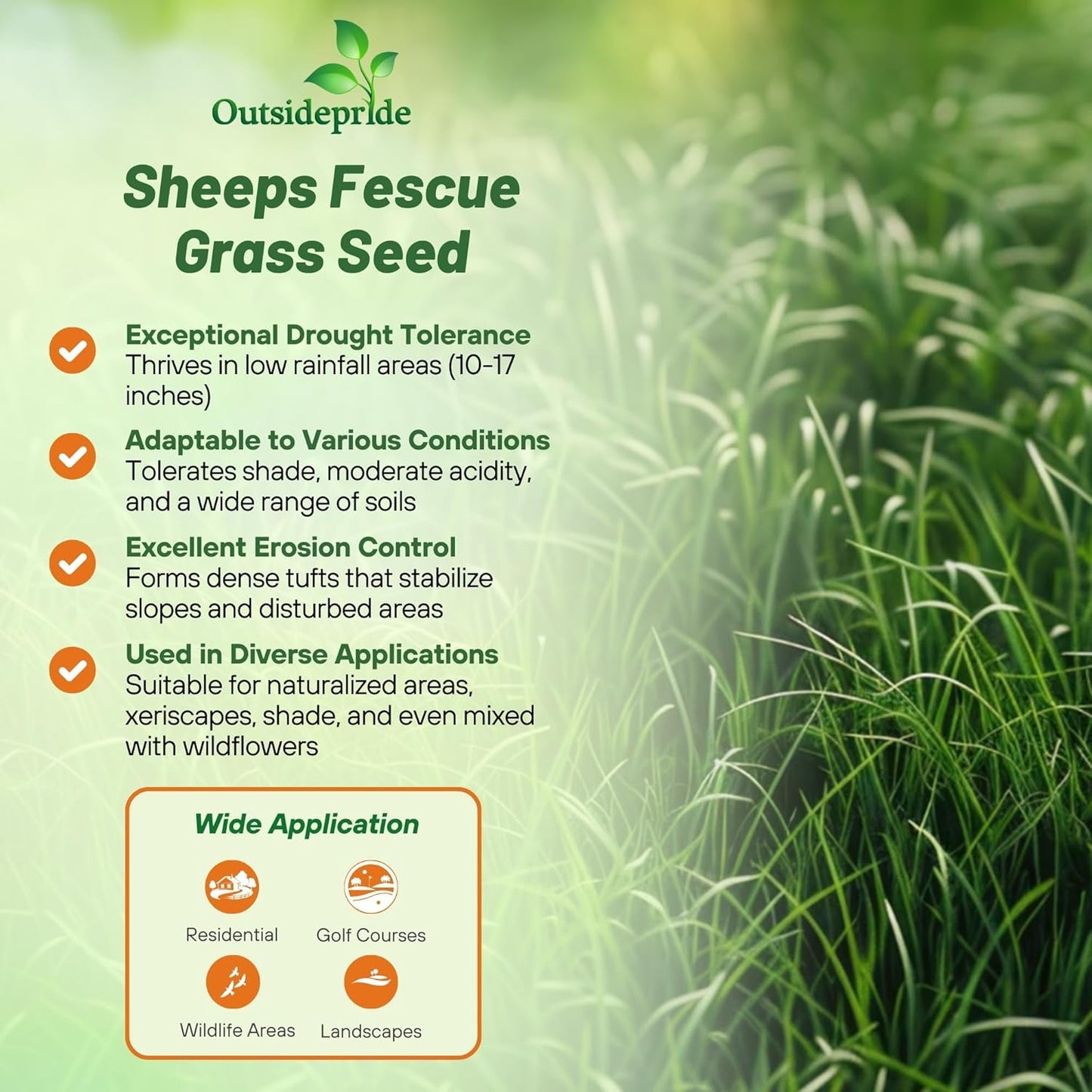 Outsidepride

Sheeps Fescue Grass Seed

Exceptional Drought Tolerance
Thrives in low rainfall areas (10-17 inches)

Adaptable to Various Conditions
Tolerates shade, moderate acidity, and a wide range of soils

Excellent Erosion Control
Forms dense tufts that stabilize slopes and disturbed areas

Used in Diverse Applications
Suitable for naturalized areas, xeriscapes, shade, and even mixed with wildflowers

Wide Application

Residential

Golf Courses

Wildlife Areas

Landscapes